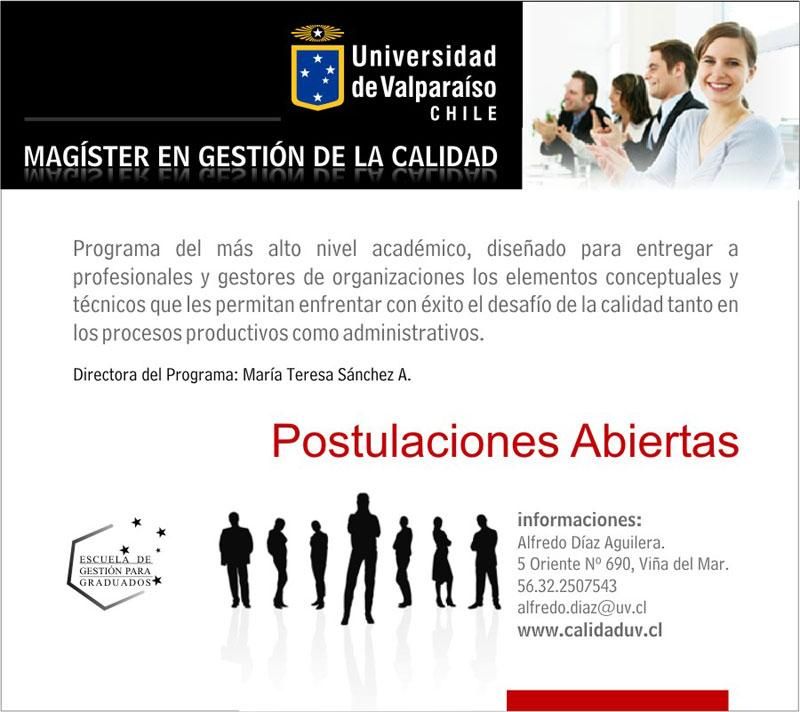 Universidad de Valparaíso CHILE

MAGÍSTER EN GESTIÓN DE LA CALIDAD

Programa del más alto nivel académico, diseñado para entregar a profesionales y gestores de organizaciones los elementos conceptuales y técnicos que les permitan enfrentar con éxito el desafío de la calidad tanto en los procesos productivos como administrativos.

Directora del Programa: María Teresa Sánchez A.

Postulaciones Abiertas

ESCUELA DE GESTIÓN PARA GRADUADOS

informaciones:
Alfredo Díaz Aguilera.
5 Oriente Nº 690, Viña del Mar.
56.32.2507543
alfredo.diaz@uv.cl
www.calidaduv.cl